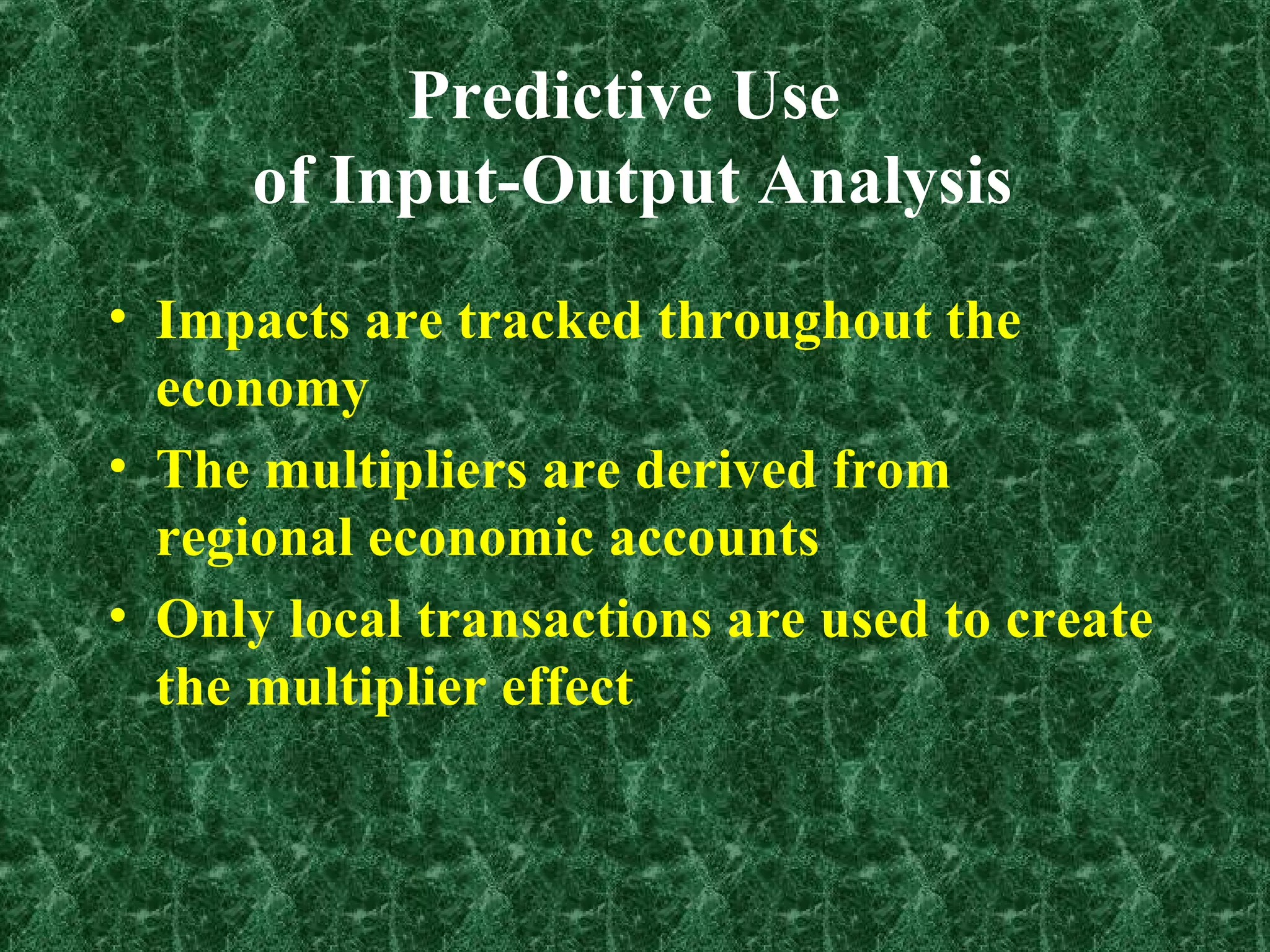 Predictive Use
of Input-Output Analysis

• Impacts are tracked throughout the economy
• The multipliers are derived from regional economic accounts
• Only local transactions are used to create the multiplier effect